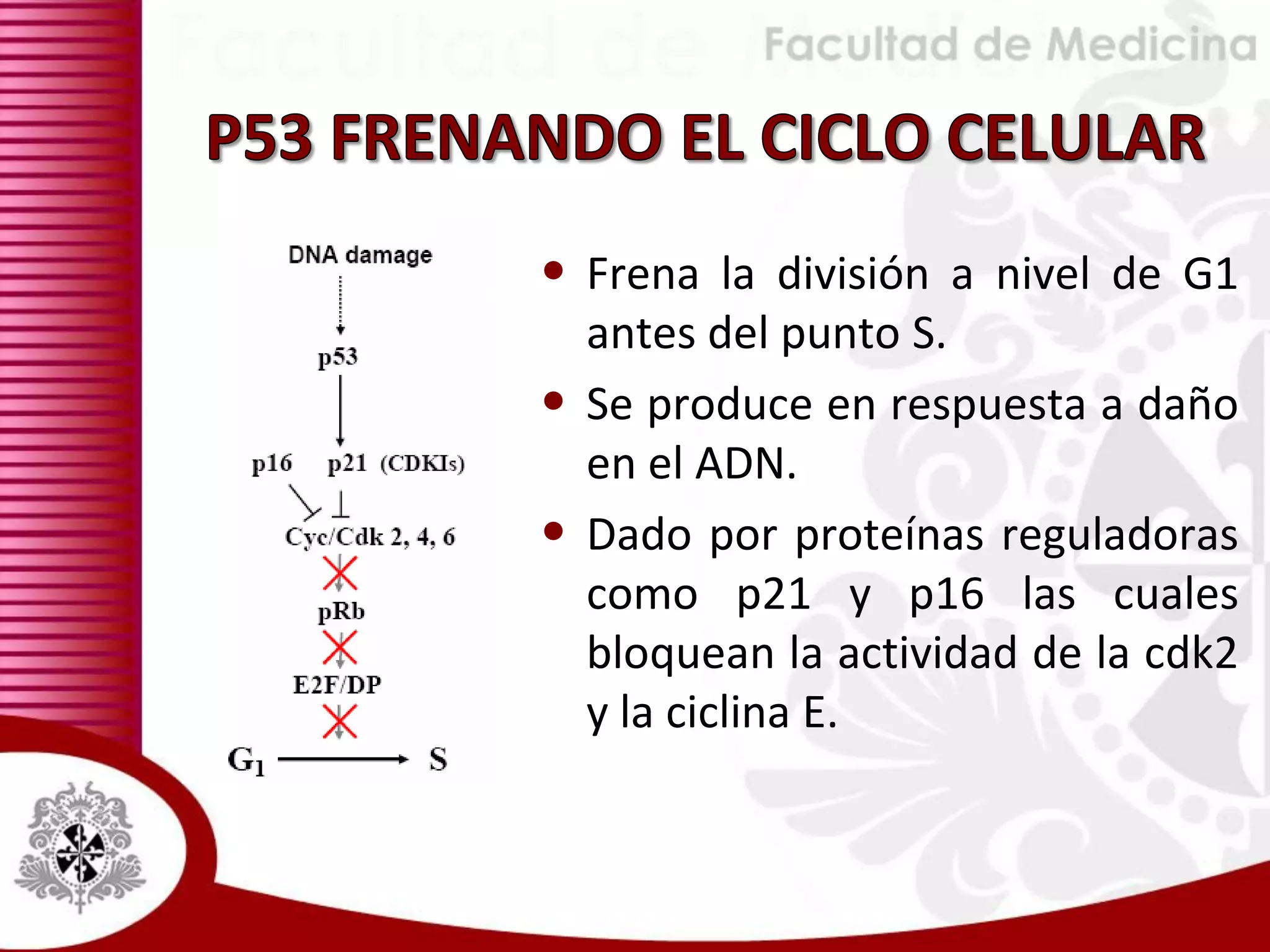 Facultad de Medicina

P53 FRENANDO EL CICLO CELULAR

DNA damage

p53

p16 p21 (CDKIs)

Cyc/Cdk 2, 4, 6

pRb

E2F/DP

$G_1$ S

• Frena la división a nivel de G1 antes del punto S.

• Se produce en respuesta a daño en el ADN.

• Dado por proteínas reguladoras como p21 y p16 las cuales bloquean la actividad de la cdk2 y la ciclina E.